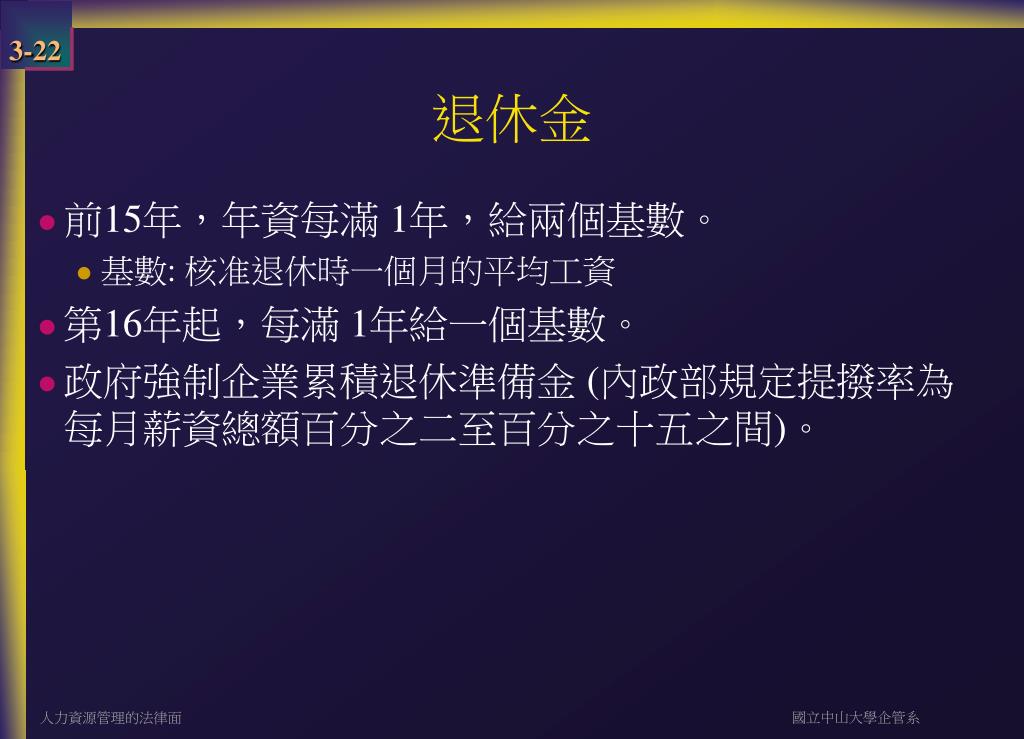 3-22

退休金

前15年，年資每滿 1年，給兩個基數。

基數: 核准退休時一個月的平均工資

第16年起，每滿 1年給一個基數。

政府強制企業累積退休準備金 (內政部規定提撥率為每月薪資總額百分之二至百分之十五之間)。

人力資源管理的法律面

國立中山大學企管系